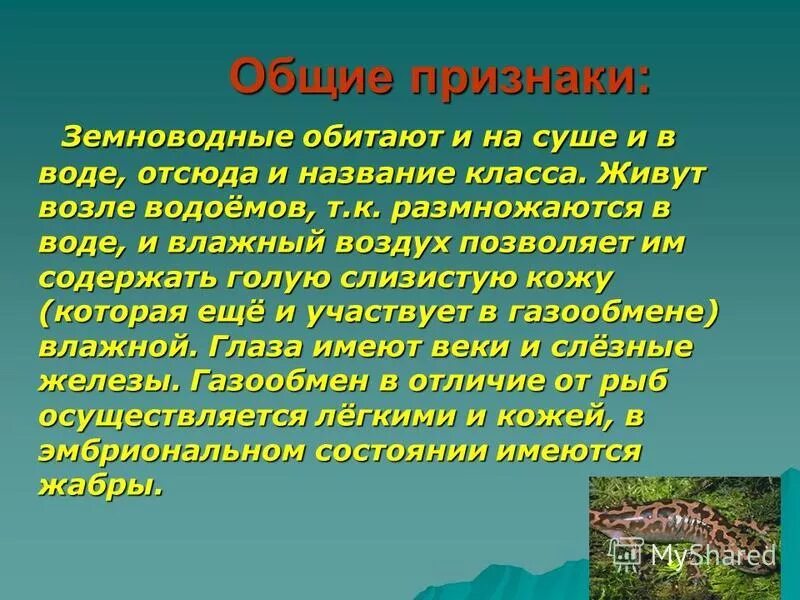 Общие признаки:

Земноводные обитают и на суше и в воде, отсюда и название класса. Живут возле водоёмов, т.к. размножаются в воде, и влажный воздух позволяет им содержать голую слизистую кожу (которая ещё и участвует в газообмене) влажной. Глаза имеют веки и слёзные железы. Газообмен в отличие от рыб осуществляется лёгкими и кожей, в эмбриональном состоянии имеются жабры.

MyShared